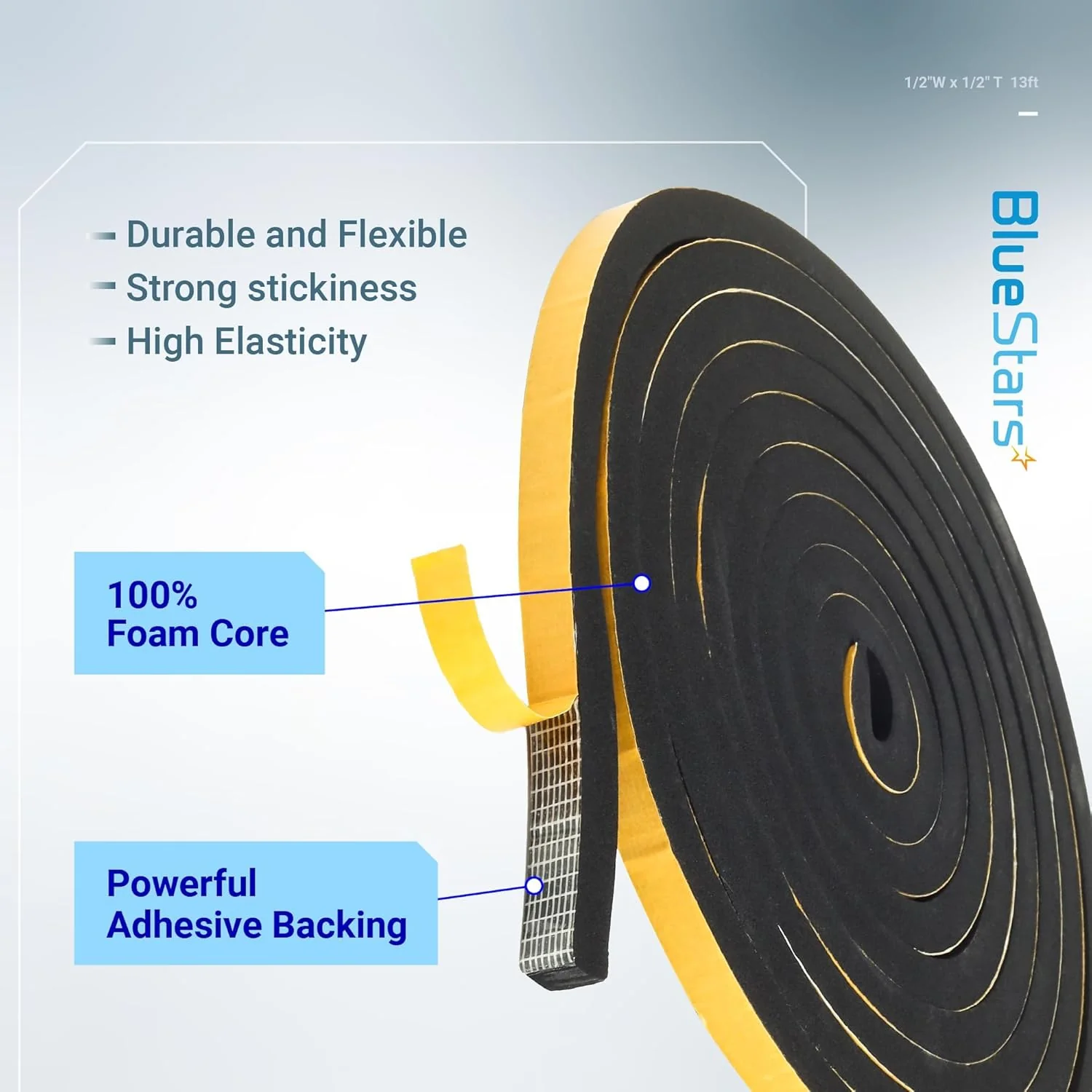 1/2"W x 1/2" T 13ft

BlueStars

Durable and Flexible
Strong stickiness
High Elasticity

100%
Foam Core

Powerful
Adhesive Backing